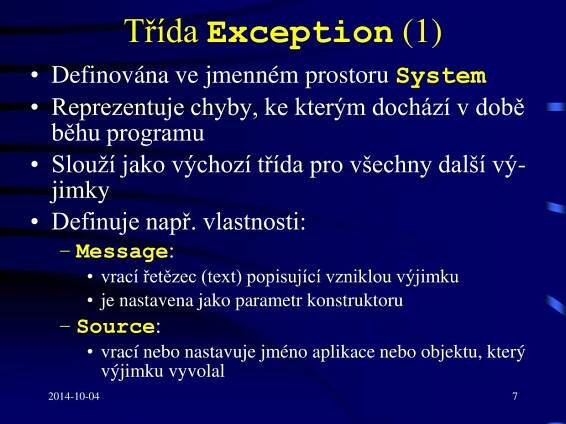 Třída Exception (1)

• Definována ve jmenném prostoru System
• Reprezentuje chyby, ke kterým dochází v době běhu programu
• Slouží jako výchozí třída pro všechny další výjimky
• Definuje např. vlastnosti:
– Message:
• vrací řetězec (text) popisující vzniklou výjimku
• je nastavena jako parametr konstruktoru
– Source:
• vrací nebo nastavuje jméno aplikace nebo objektu, který výjimku vyvolal

2014-10-04

7